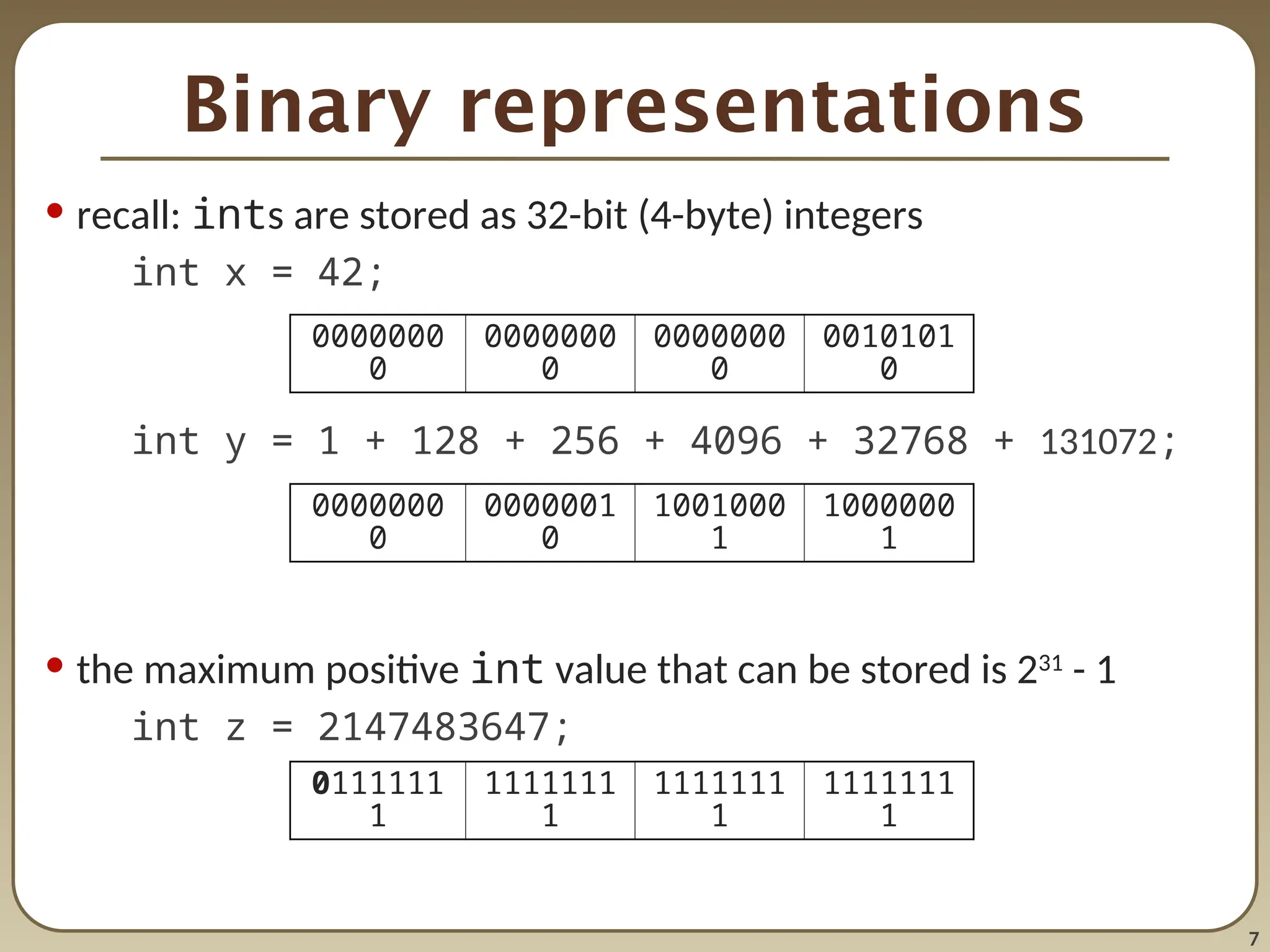 Binary representations

• recall: ints are stored as 32-bit (4-byte) integers

int x = 42;

| 00000000 | 00000000 | 00000000 | 00101010 |
|---|---|---|---|

int y = 1 + 128 + 256 + 4096 + 32768 + 131072;

| 00000000 | 00000010 | 10010001 | 10000001 |
|---|---|---|---|

• the maximum positive int value that can be stored is $2^{31}$ - 1

int z = 2147483647;

| 01111111 | 11111111 | 11111111 | 11111111 |
|---|---|---|---|

7